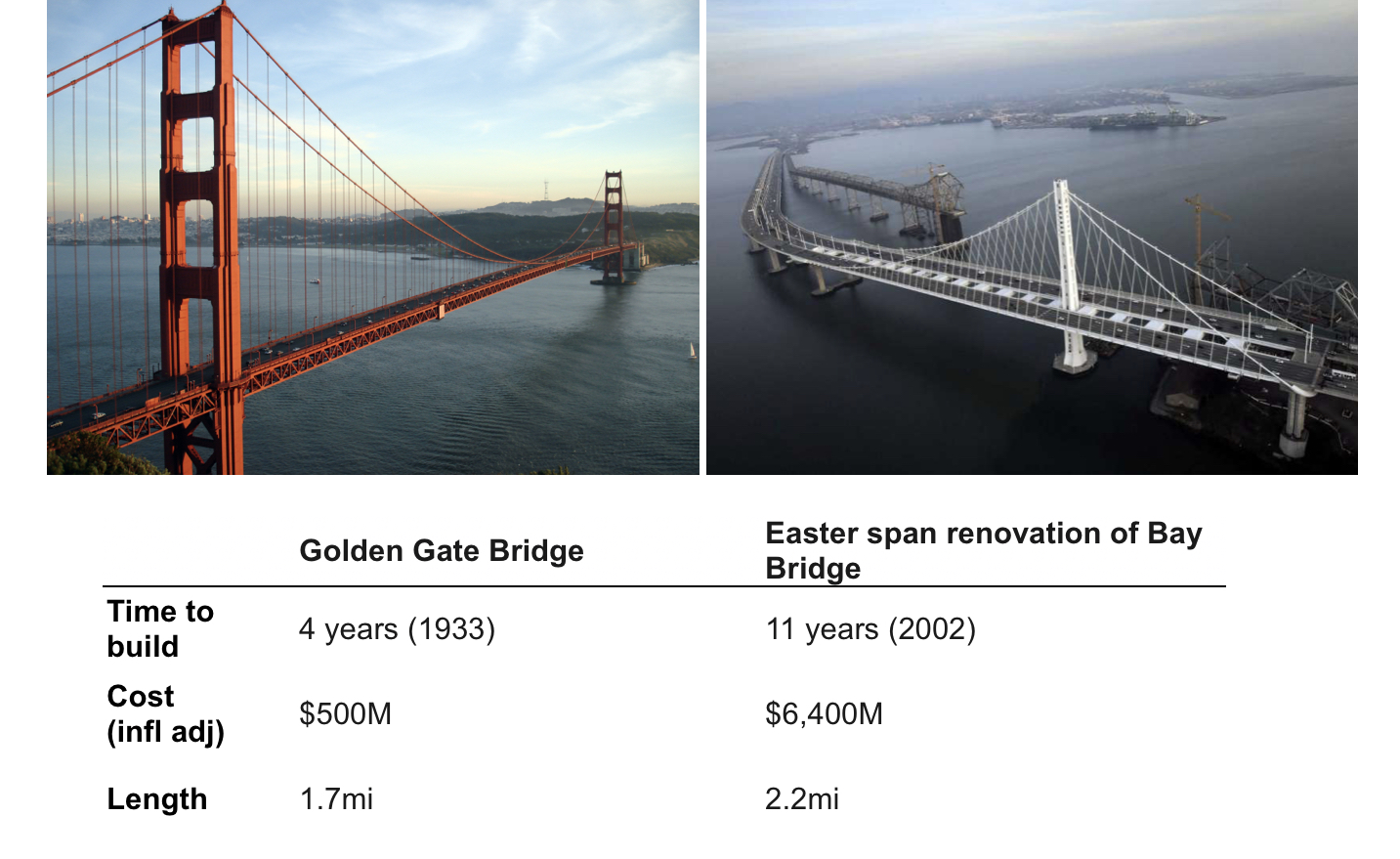 | | Golden Gate Bridge | Easter span renovation of Bay Bridge |
|---|---|---|
| Time to build | 4 years (1933) | 11 years (2002) |
| Cost (infl adj) | \$500M | \$6,400M |
| Length | 1.7mi | 2.2mi |